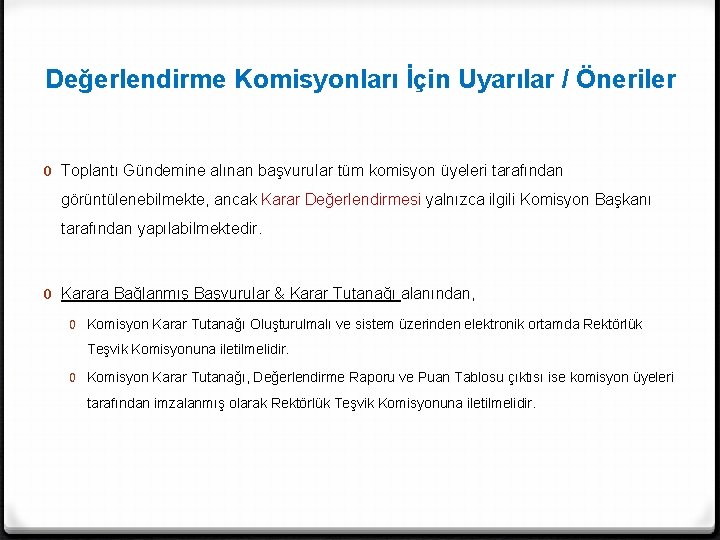 Değerlendirme Komisyonları İçin Uyarılar / Öneriler

0 Toplantı Gündemine alınan başvurular tüm komisyon üyeleri tarafından görüntülenebilmekte, ancak Karar Değerlendirmesi yalnızca ilgili Komisyon Başkanı tarafından yapılabilmektedir.

0 Karara Bağlanmış Başvurular & Karar Tutanağı alanından,

0 Komisyon Karar Tutanağı Oluşturulmalı ve sistem üzerinden elektronik ortamda Rektörlük Teşvik Komisyonuna iletilmelidir.

0 Komisyon Karar Tutanağı, Değerlendirme Raporu ve Puan Tablosu çıktısı ise komisyon üyeleri tarafından imzalanmış olarak Rektörlük Teşvik Komisyonuna iletilmelidir.